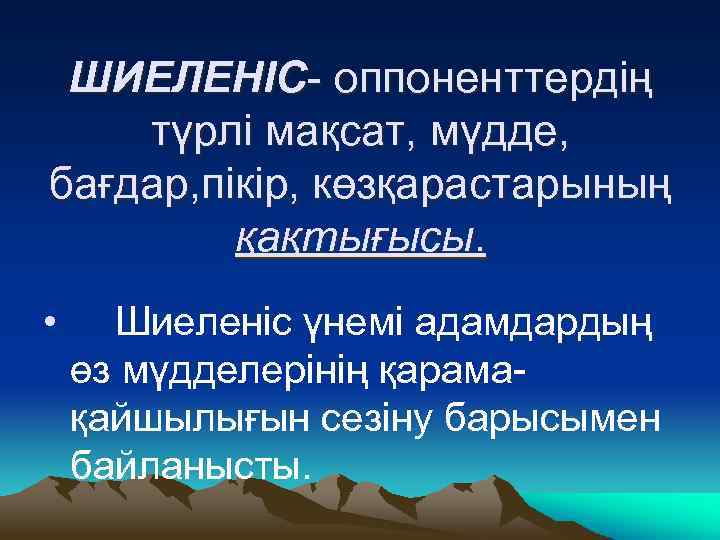 ШИЕЛЕНІС- оппоненттердің түрлі мақсат, мүдде, бағдар,пікір, көзқарастарының қақтығысы.

• Шиеленіс үнемі адамдардың өз мүдделерінің қарама-қайшылығын сезіну барысымен байланысты.